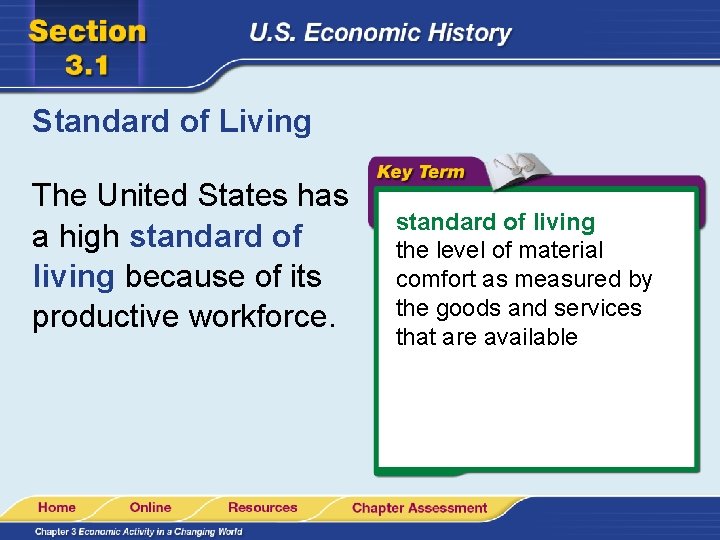 Section 3.1

U.S. Economic History

Standard of Living

The United States has a high standard of living because of its productive workforce.

Key Term

standard of living
the level of material comfort as measured by the goods and services that are available

Home
Online
Resources
Chapter Assessment

Chapter 3 Economic Activity in a Changing World